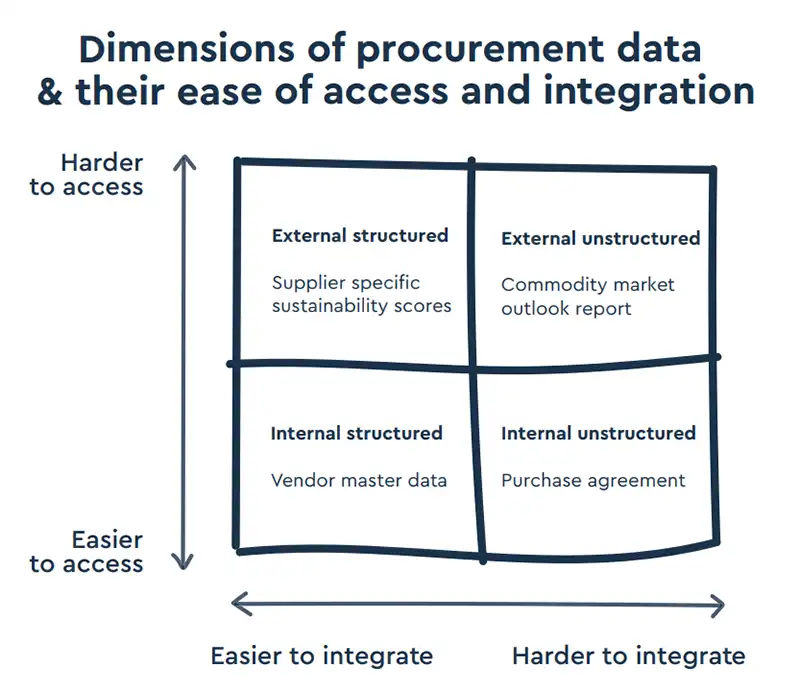 Dimensions of procurement data & their ease of access and integration

Harder to access

External structured

Supplier specific sustainability scores

External unstructured

Commodity market outlook report

Internal structured

Vendor master data

Internal unstructured

Purchase agreement

Easier to access

Easier to integrate

Harder to integrate